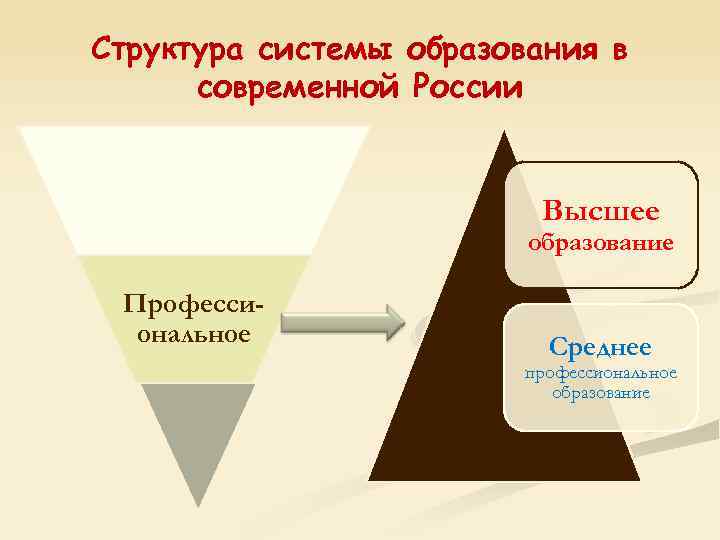 Структура системы образования в современной России

Профессиональное

Высшее образование

Среднее профессиональное образование